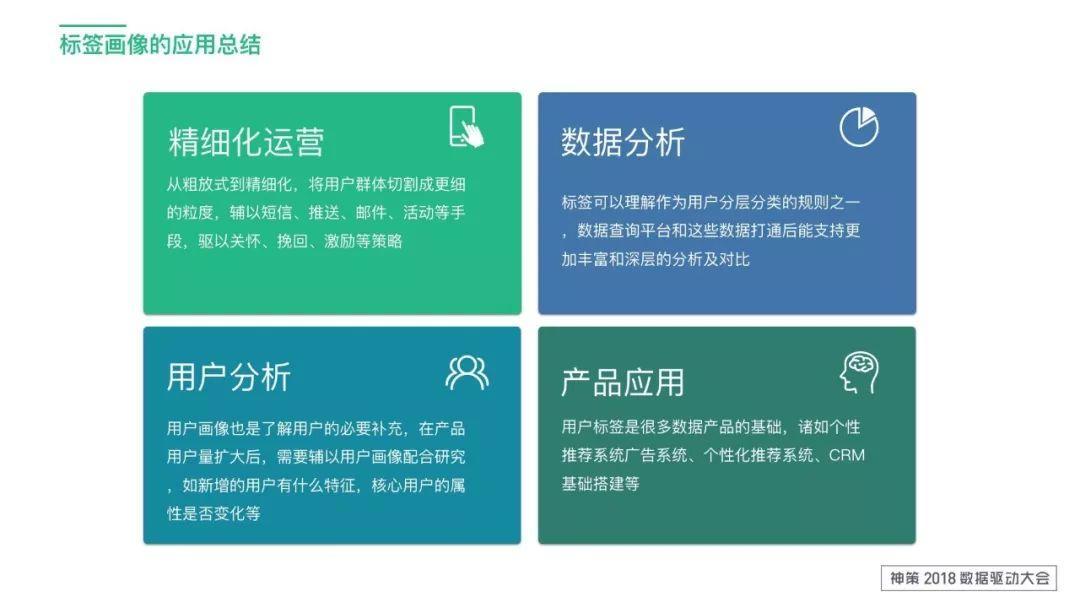 标签画像的应用总结

精细化运营

从粗放式到精细化，将用户群体切割成更细的粒度，辅以短信、推送、邮件、活动等手段，驱以关怀、挽回、激励等策略

数据分析

标签可以理解作为用户分层分类的规则之一，数据查询平台和这些数据打通后能支持更加丰富和深层的分析及对比

用户分析

用户画像也是了解用户的必要补充，在产品用户量扩大后，需要辅以用户画像配合研究，如新增的用户有什么特征，核心用户的属性是否变化等

产品应用

用户标签是很多数据产品的基础，诸如个性推荐系统广告系统、个性化推荐系统、CRM基础搭建等

神策 2018 数据驱动大会